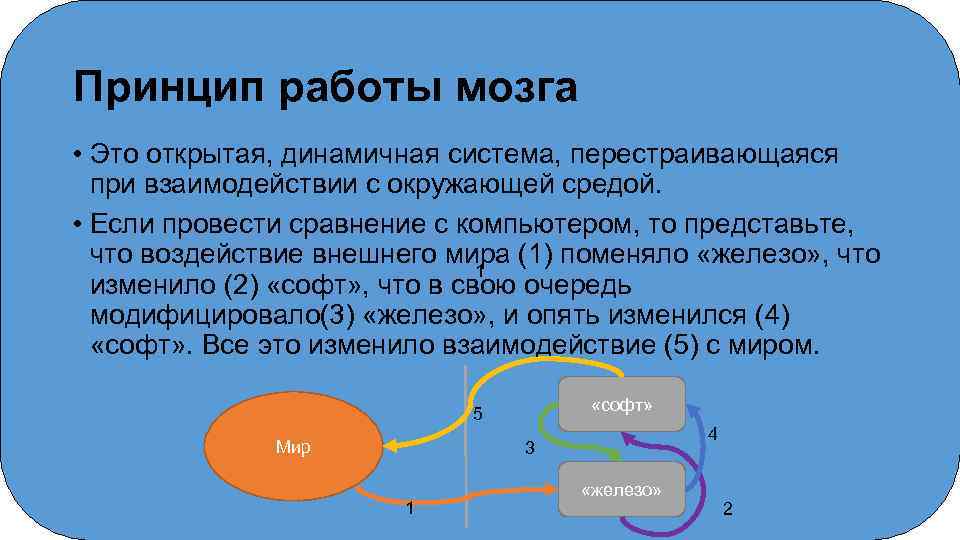 Принцип работы мозга

• Это открытая, динамичная система, перестраивающаяся при взаимодействии с окружающей средой.

• Если провести сравнение с компьютером, то представьте, что воздействие внешнего мира (1) поменяло «железо», что изменило (2) «софт», что в свою очередь модифицировало(3) «железо», и опять изменился (4) «софт». Все это изменило взаимодействие (5) с миром.

1

Мир

5

3

«софт»

4

«железо»

1

2